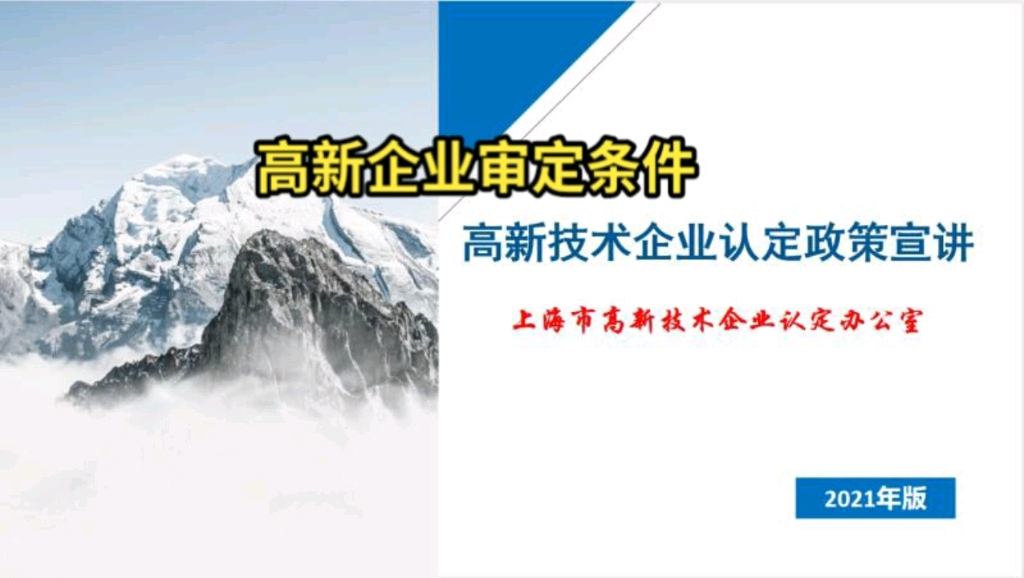 高新企业审定条件

高新技术企业认定政策宣讲

上海市高新技术企业认定办公室

2021年版